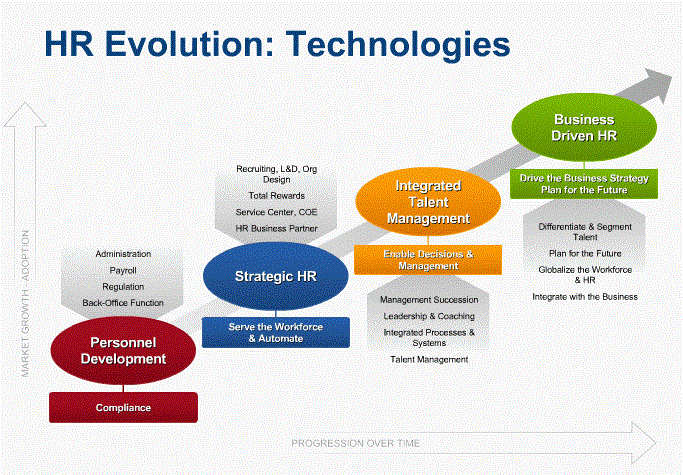 HR Evolution: Technologies

MARKET GROWTH - ADOPTION

Administration
Payroll
Regulation
Back-Office Function

Personnel Development

Compliance

Recruiting, L&D, Org Design
Total Rewards
Service Center, COE
HR Business Partner

Strategic HR

Serve the Workforce & Automate

Integrated Talent Management

Enable Decisions & Management

Management Succession
Leadership & Coaching
Integrated Processes & Systems
Talent Management

Business Driven HR

Drive the Business Strategy Plan for the Future

Differentiate & Segment Talent
Plan for the Future
Globalize the Workforce & HR
Integrate with the Business

PROGRESSION OVER TIME